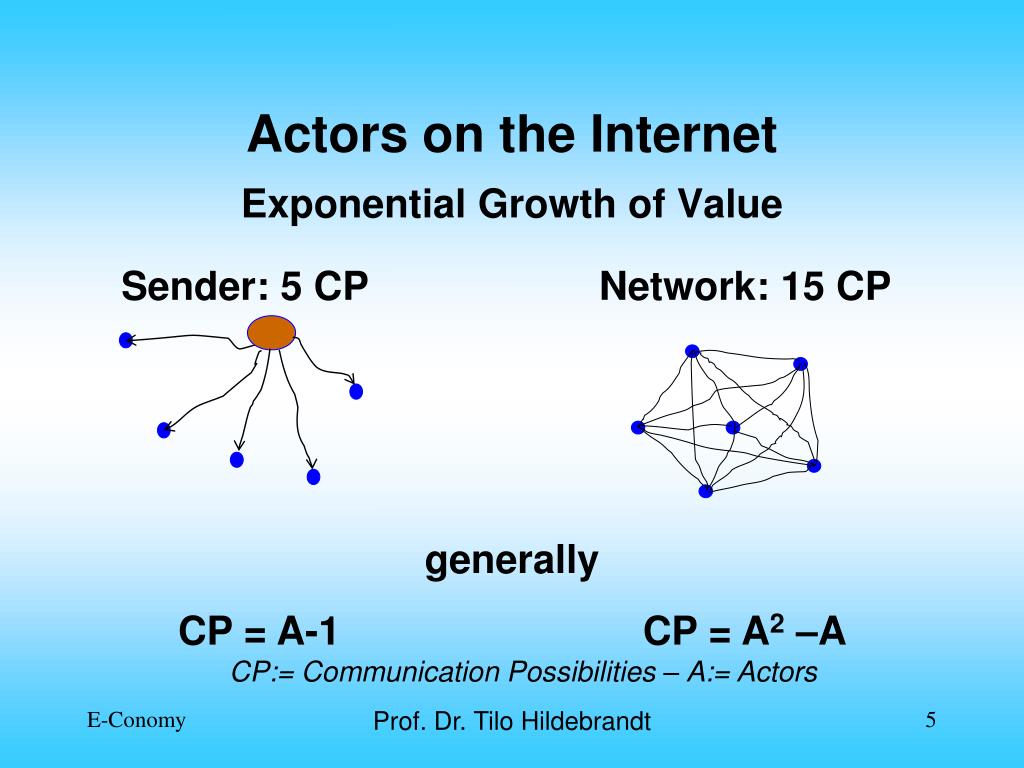 Actors on the Internet
Exponential Growth of Value

Sender: 5 CP

Network: 15 CP

generally

CP = A-1

CP = $A^2$ –A

CP:= Communication Possibilities – A:= Actors

E-Conomy

Prof. Dr. Tilo Hildebrandt

5